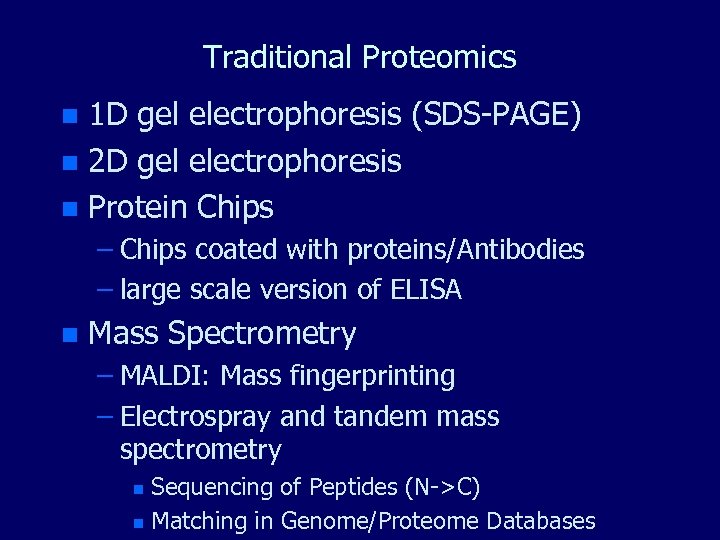 Traditional Proteomics

- 1D gel electrophoresis (SDS-PAGE)
- 2D gel electrophoresis
- Protein Chips
  – Chips coated with proteins/Antibodies
  – large scale version of ELISA
- Mass Spectrometry
  – MALDI: Mass fingerprinting
  – Electrospray and tandem mass spectrometry
    - Sequencing of Peptides (N->C)
    - Matching in Genome/Proteome Databases